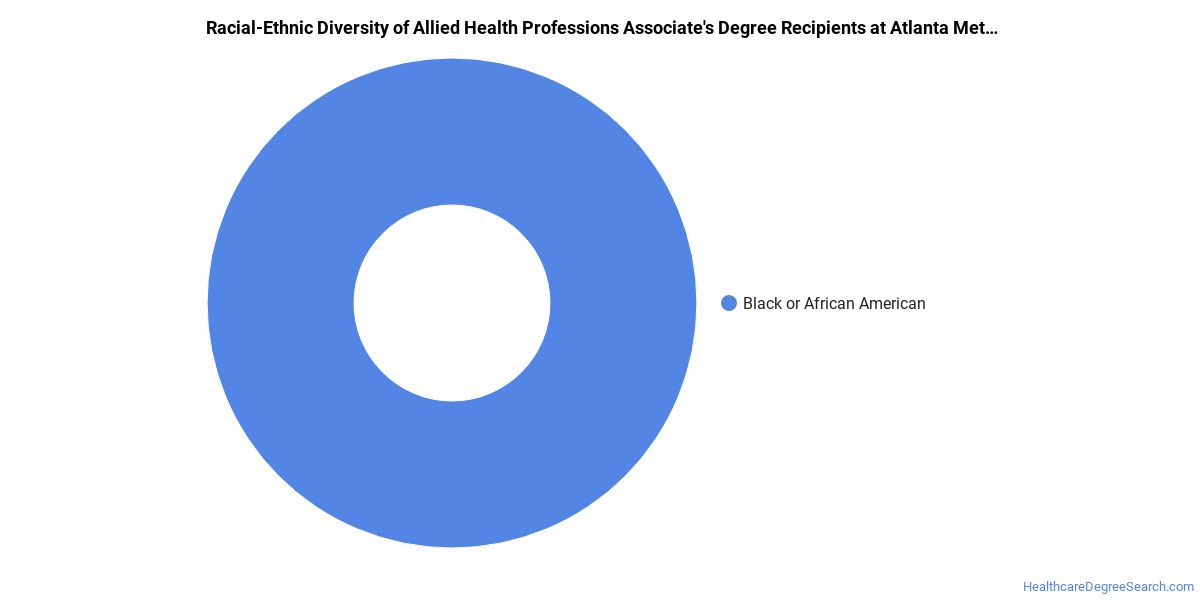 Racial-Ethnic Diversity of Allied Health Professions Associate's Degree Recipients at Atlanta Met…

Black or African American

HealthcareDegreeSearch.com